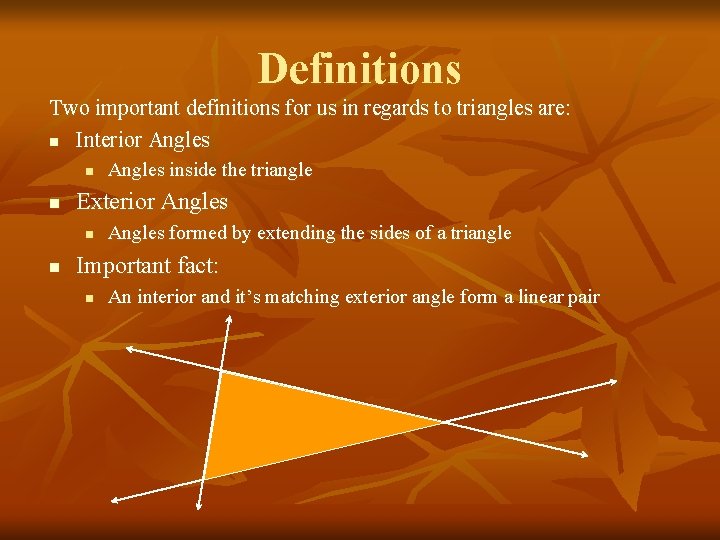 Definitions

Two important definitions for us in regards to triangles are:

- Interior Angles
  - Angles inside the triangle
- Exterior Angles
  - Angles formed by extending the sides of a triangle
- Important fact:
  - An interior and it's matching exterior angle form a linear pair